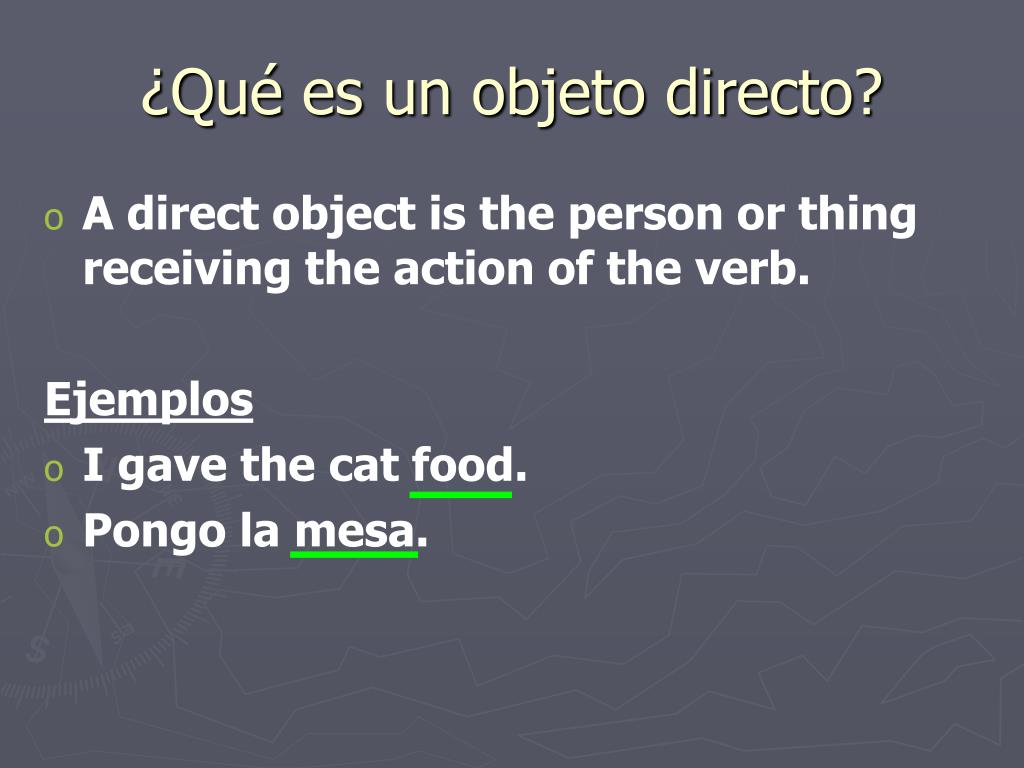 ¿Qué es un objeto directo?

o A direct object is the person or thing receiving the action of the verb.

Ejemplos
o I gave the cat food.
o Pongo la mesa.